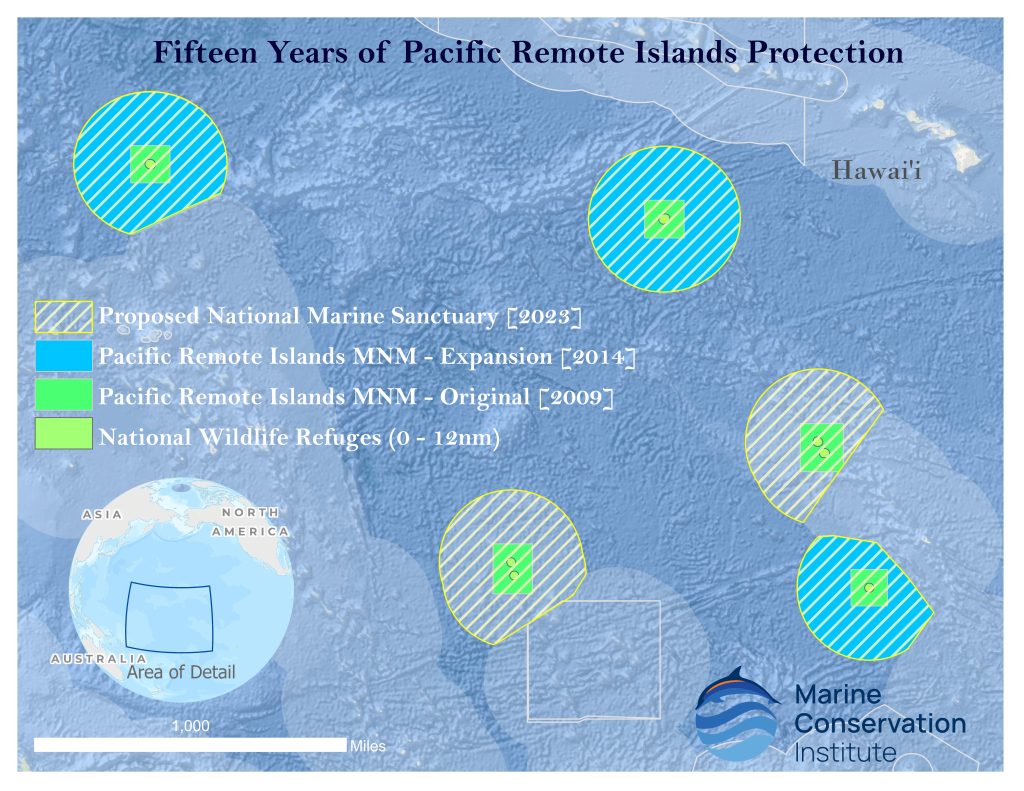 Fifteen Years of Pacific Remote Islands Protection

Hawai'i

Proposed National Marine Sanctuary [2023]
Pacific Remote Islands MNM - Expansion [2014]
Pacific Remote Islands MNM - Original [2009]
National Wildlife Refuges (0 - 12nm)

ASIA
NORTH AMERICA
AUSTRALIA
Area of Detail

1,000
Miles

Marine Conservation Institute